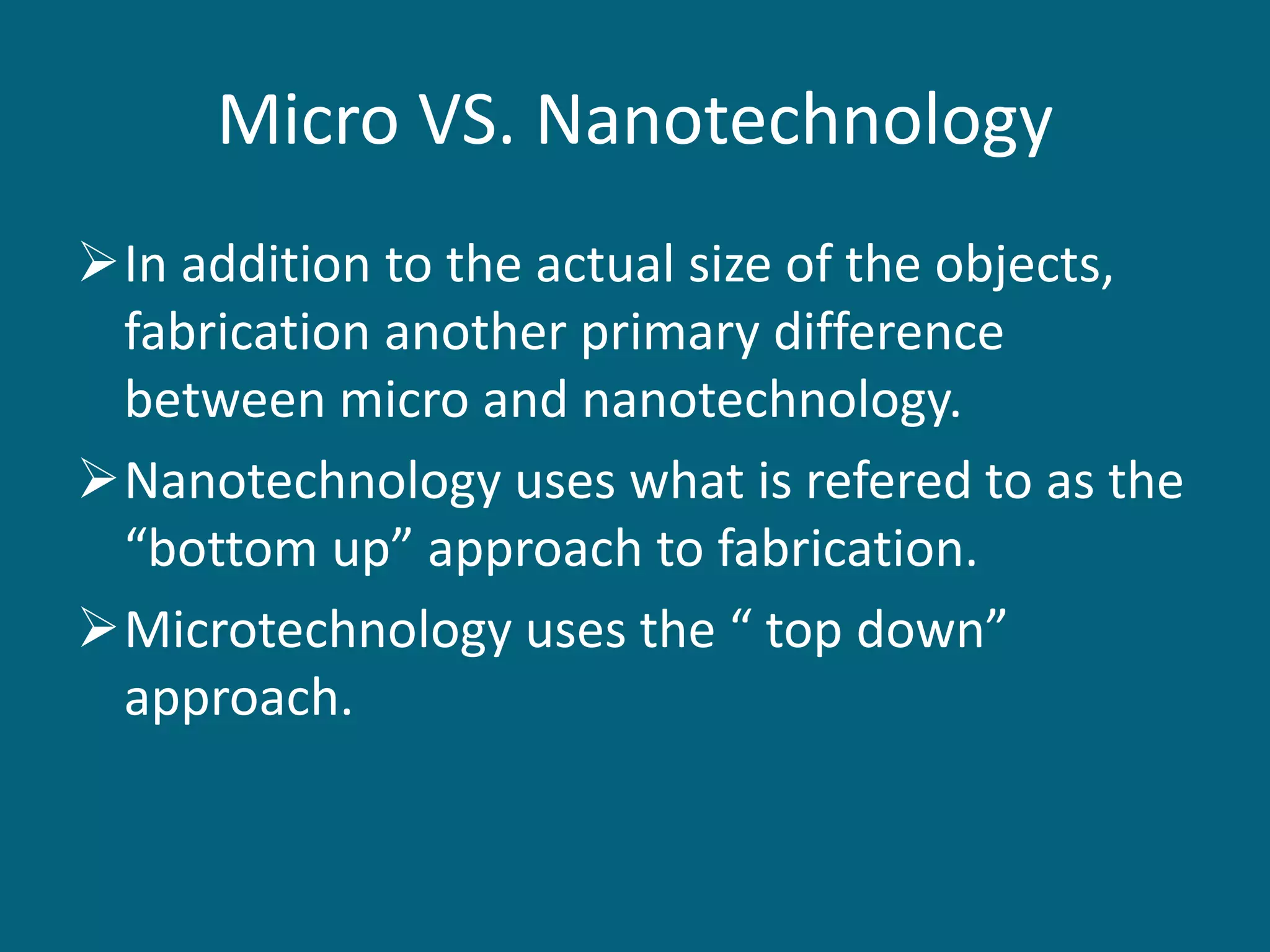 Micro VS. Nanotechnology

➢ In addition to the actual size of the objects, fabrication another primary difference between micro and nanotechnology.

➢ Nanotechnology uses what is refered to as the “bottom up” approach to fabrication.

➢ Microtechnology uses the “ top down” approach.